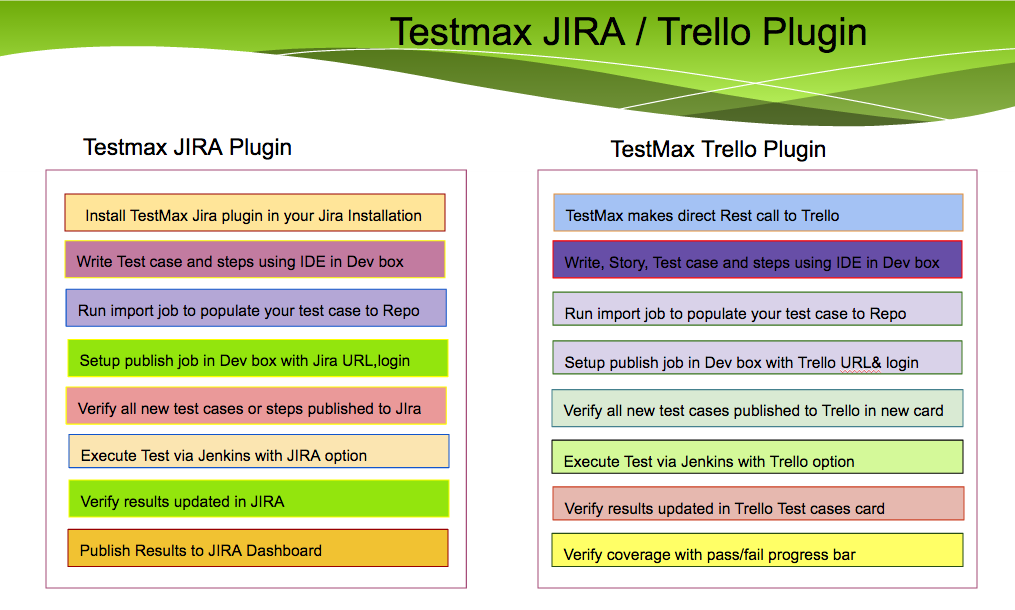 Testmax JIRA / Trello Plugin

Testmax JIRA Plugin

Install TestMax Jira plugin in your Jira Installation

Write Test case and steps using IDE in Dev box

Run import job to populate your test case to Repo

Setup publish job in Dev box with Jira URL,login

Verify all new test cases or steps published to JIra

Execute Test via Jenkins with JIRA option

Verify results updated in JIRA

Publish Results to JIRA Dashboard

TestMax Trello Plugin

TestMax makes direct Rest call to Trello

Write, Story, Test case and steps using IDE in Dev box

Run import job to populate your test case to Repo

Setup publish job in Dev box with Trello URL& login

Verify all new test cases published to Trello in new card

Execute Test via Jenkins with Trello option

Verify results updated in Trello Test cases card

Verify coverage with pass/fail progress bar